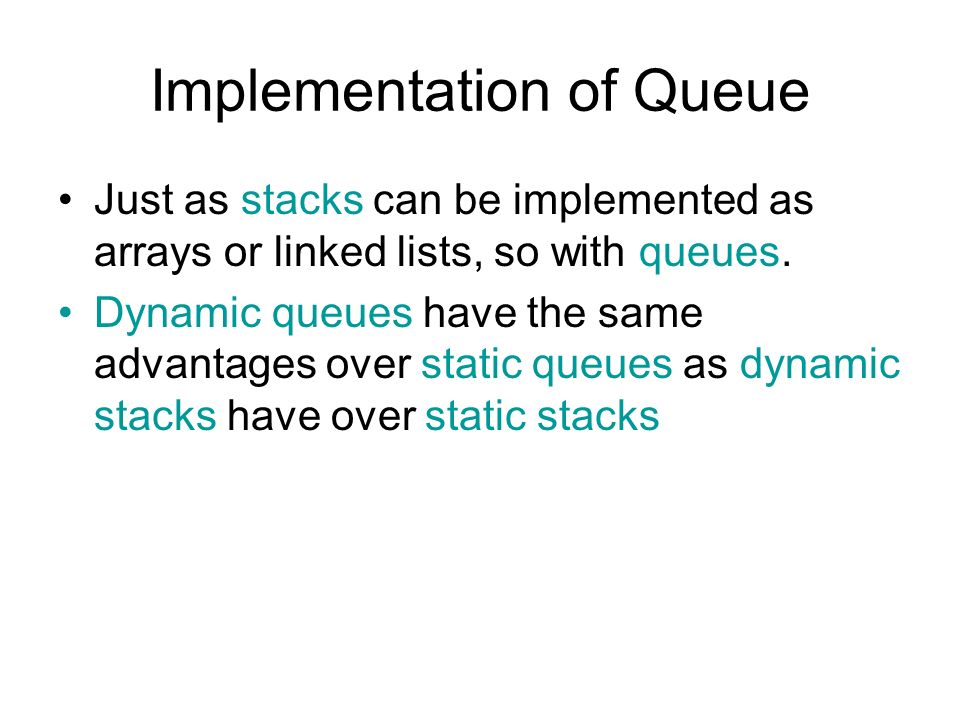 Implementation of Queue

• Just as stacks can be implemented as arrays or linked lists, so with queues.

• Dynamic queues have the same advantages over static queues as dynamic stacks have over static stacks